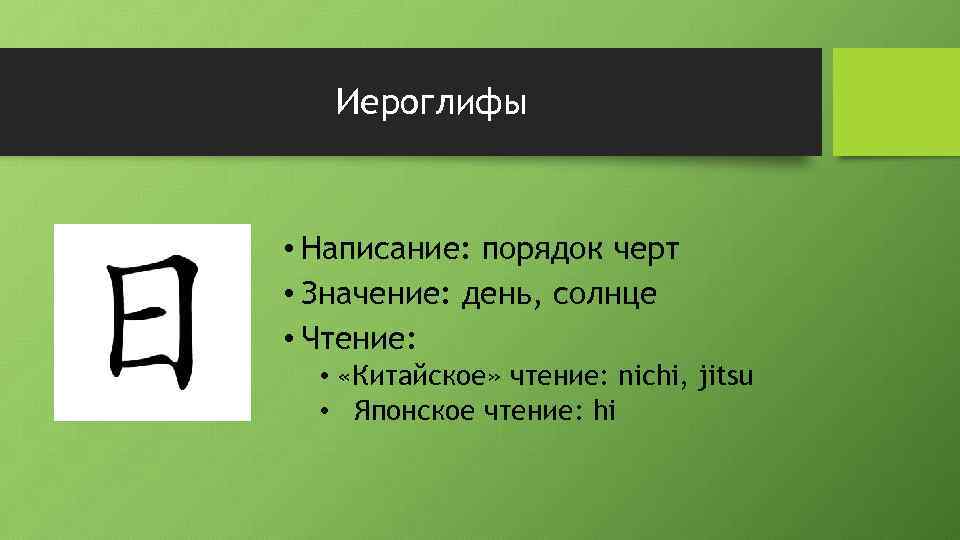 Иероглифы

日

• Написание: порядок черт
• Значение: день, солнце
• Чтение:
  • «Китайское» чтение: nichi, jitsu
  • Японское чтение: hi